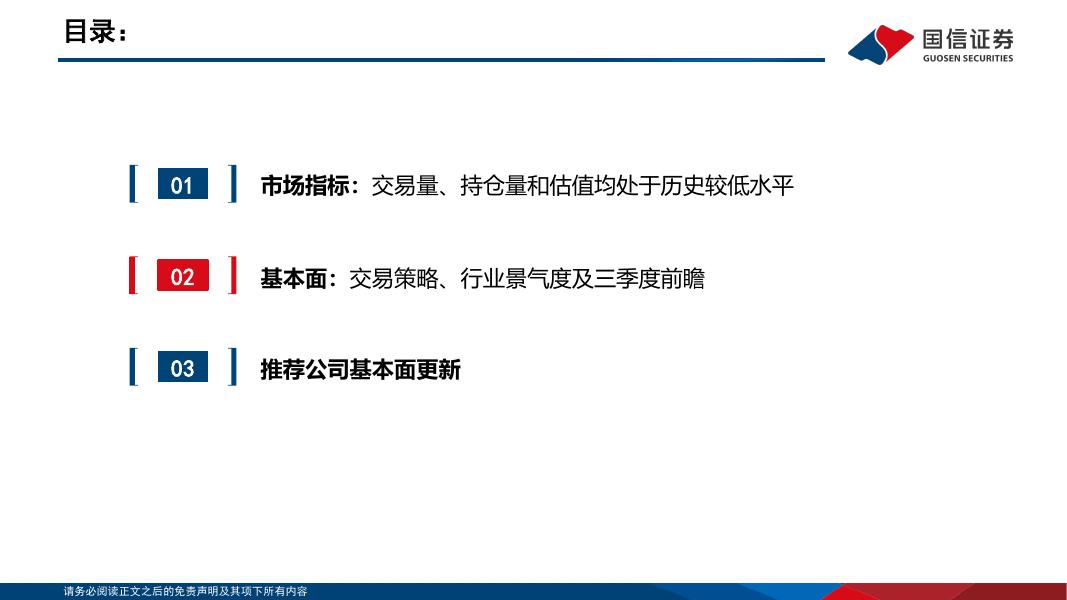 目录：

国信证券
GUOSEN SECURITIES

01 市场指标：交易量、持仓量和估值均处于历史较低水平

02 基本面：交易策略、行业景气度及三季度前瞻

03 推荐公司基本面更新

请务必阅读正文之后的免责声明及其项下所有内容